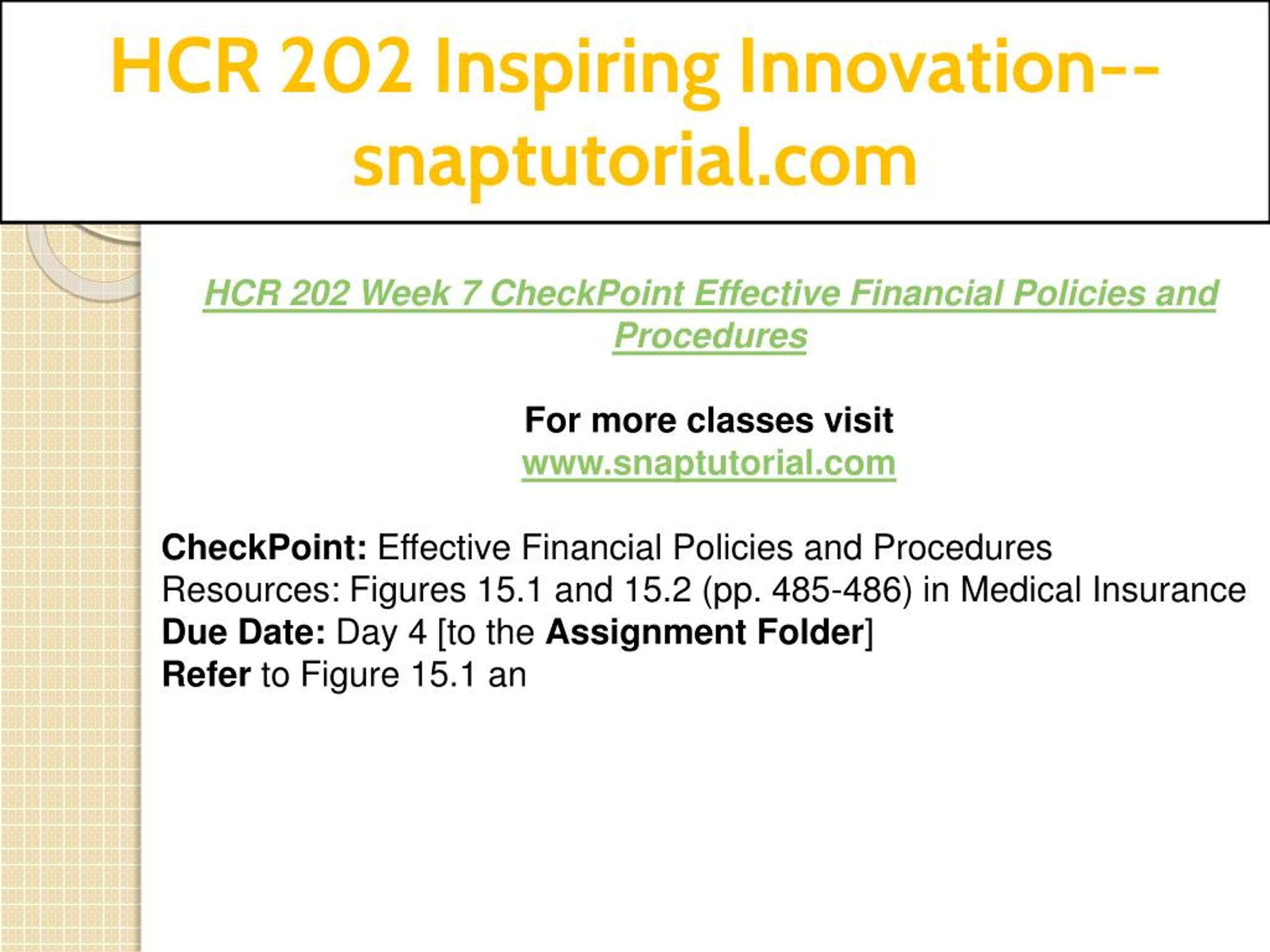 HCR 202 Inspiring Innovation--snaptutorial.com

HCR 202 Week 7 CheckPoint Effective Financial Policies and Procedures

For more classes visit
www.snaptutorial.com

CheckPoint: Effective Financial Policies and Procedures
Resources: Figures 15.1 and 15.2 (pp. 485-486) in Medical Insurance
Due Date: Day 4 [to the Assignment Folder]
Refer to Figure 15.1 an